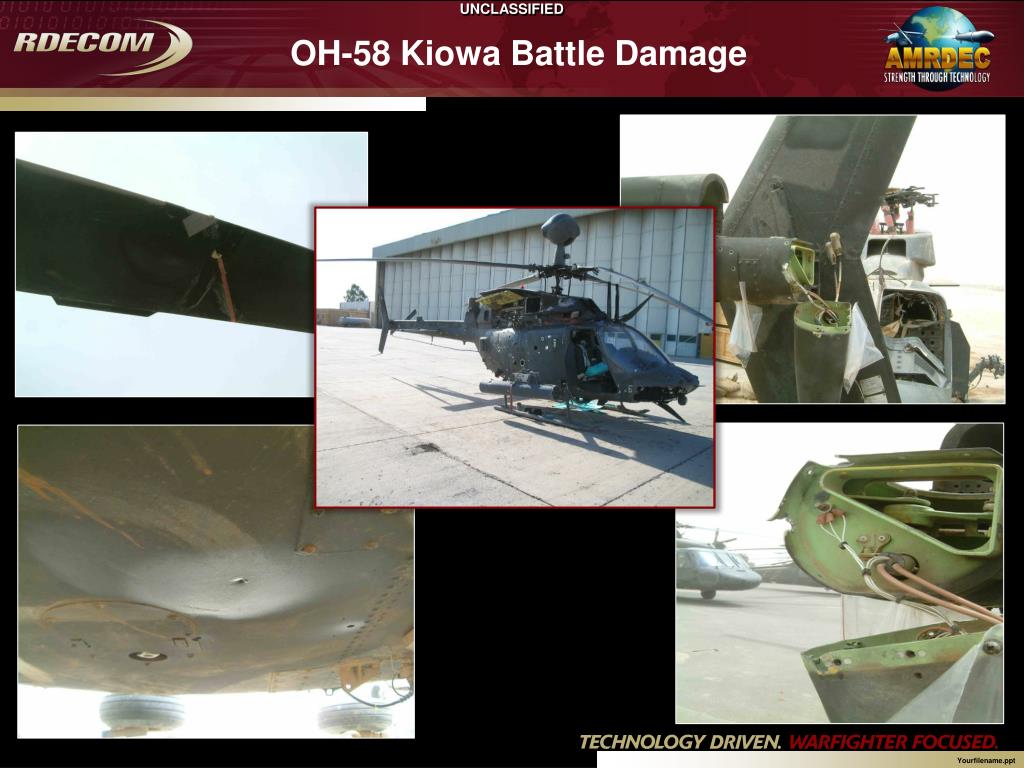 UNCLASSIFIED

RDECOM

OH-58 Kiowa Battle Damage

AMRDEC
STRENGTH THROUGH TECHNOLOGY

TECHNOLOGY DRIVEN. WARFIGHTER FOCUSED.

Yourfilename.ppt